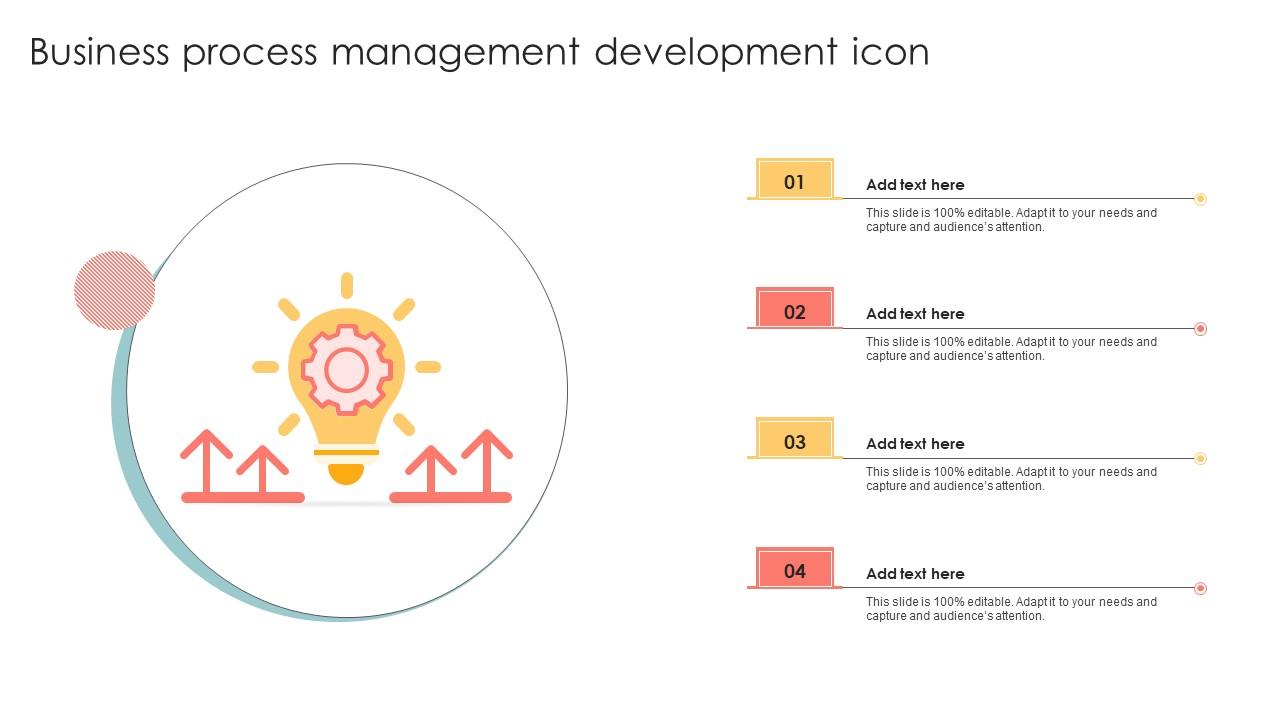 Business process management development icon

01

Add text here

This slide is 100% editable. Adapt it to your needs and capture and audience's attention.

02

Add text here

This slide is 100% editable. Adapt it to your needs and capture and audience's attention.

03

Add text here

This slide is 100% editable. Adapt it to your needs and capture and audience's attention.

04

Add text here

This slide is 100% editable. Adapt it to your needs and capture and audience's attention.